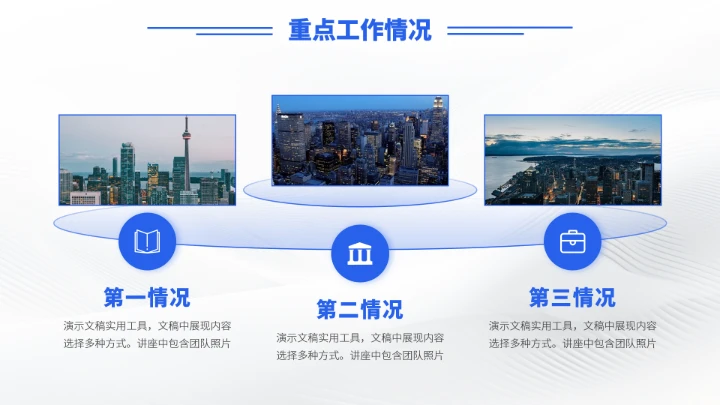 重点工作情况

第一情况

演示文稿实用工具，文稿中展现内容选择多种方式。讲座中包含团队照片

第二情况

演示文稿实用工具，文稿中展现内容选择多种方式。讲座中包含团队照片

第三情况

演示文稿实用工具，文稿中展现内容选择多种方式。讲座中包含团队照片